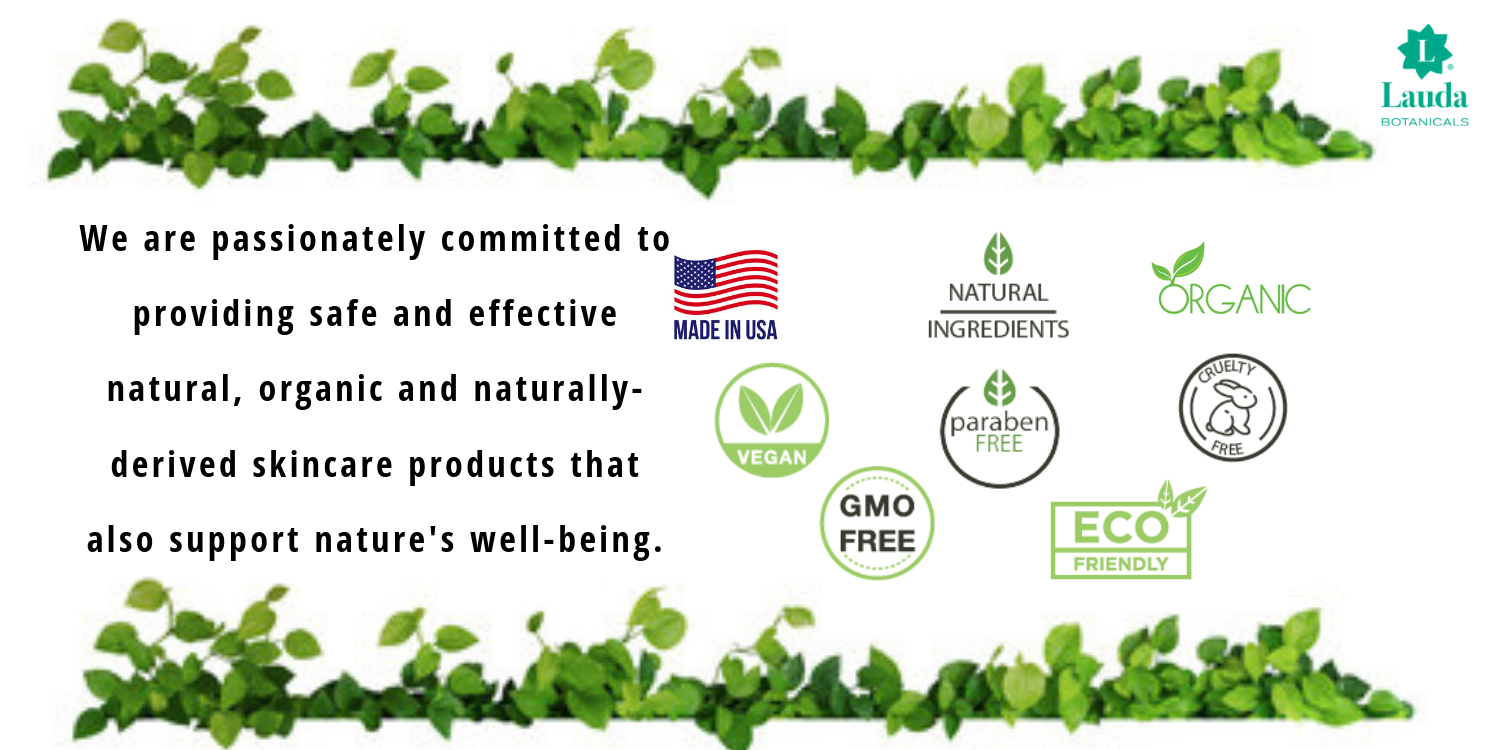 L
Lauda
BOTANICALS

We are passionately committed to providing safe and effective natural, organic and naturally-derived skincare products that also support nature's well-being.

MADE IN USA

NATURAL
INGREDIENTS

ORGANIC

VEGAN

paraben
FREE

CRUELTY
FREE

GMO
FREE

ECO
FRIENDLY